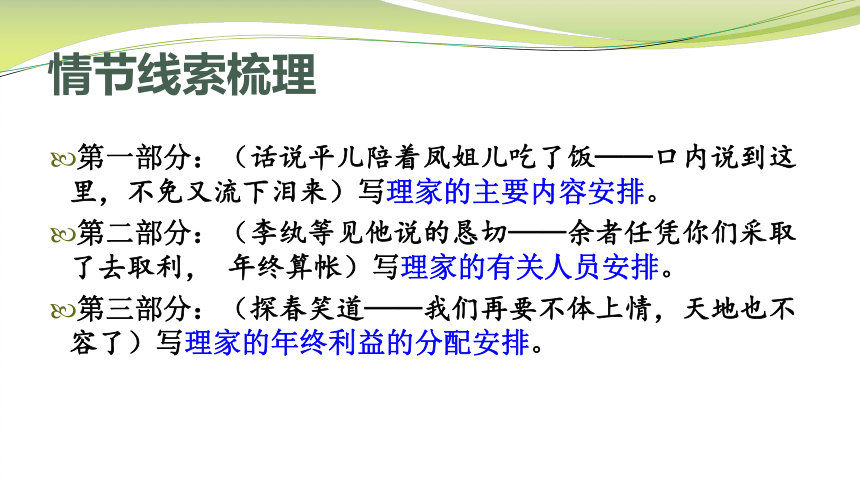 情节线索梳理

第一部分：（话说平儿陪着凤姐儿吃了饭——口内说到这里，不免又流下泪来）写理家的主要内容安排。

第二部分：（李纨等见他说的恳切——余者任凭你们采取了去取利， 年终算帐）写理家的有关人员安排。

第三部分：（探春笑道——我们再要不体上情，天地也不容了）写理家的年终利益的分配安排。